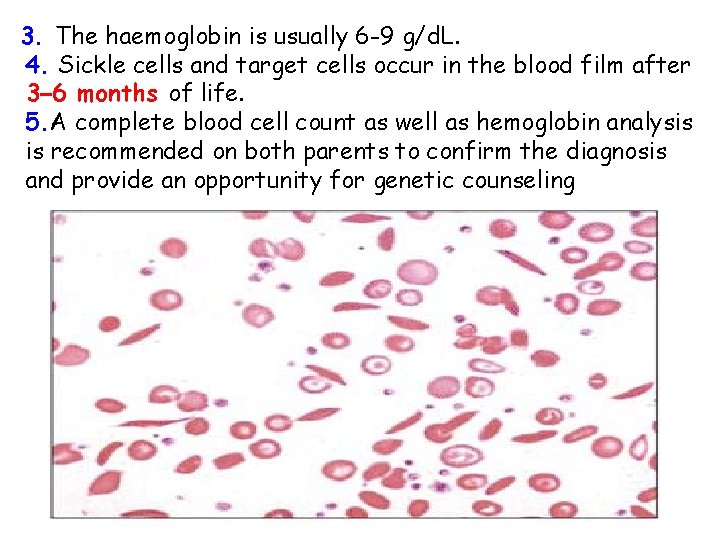 3. The haemoglobin is usually 6-9 g/dL.
4. Sickle cells and target cells occur in the blood film after 3–6 months of life.
5.A complete blood cell count as well as hemoglobin analysis is recommended on both parents to confirm the diagnosis and provide an opportunity for genetic counseling